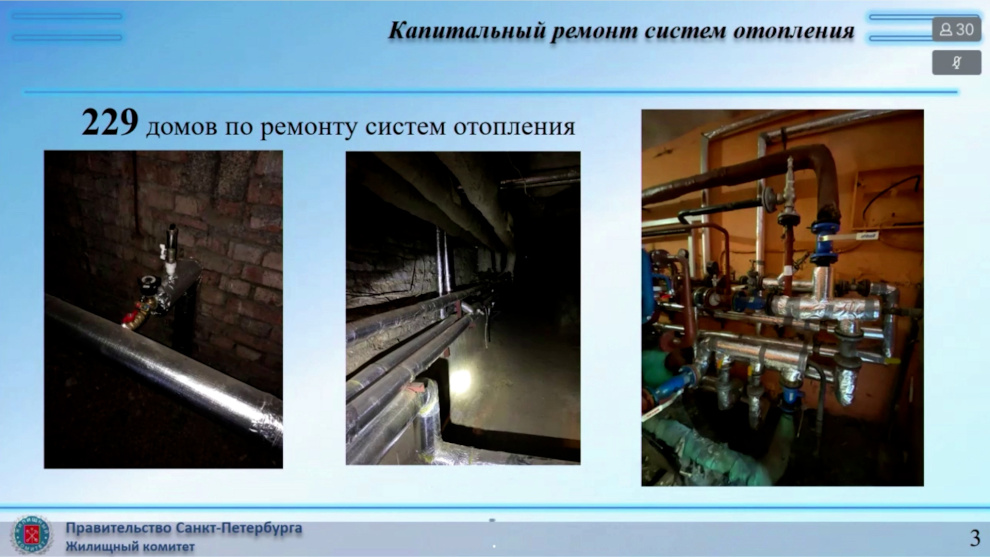 Капитальный ремонт систем отопления

30

229 домов по ремонту систем отопления

Правительство Санкт-Петербурга
Жилищный комитет

3